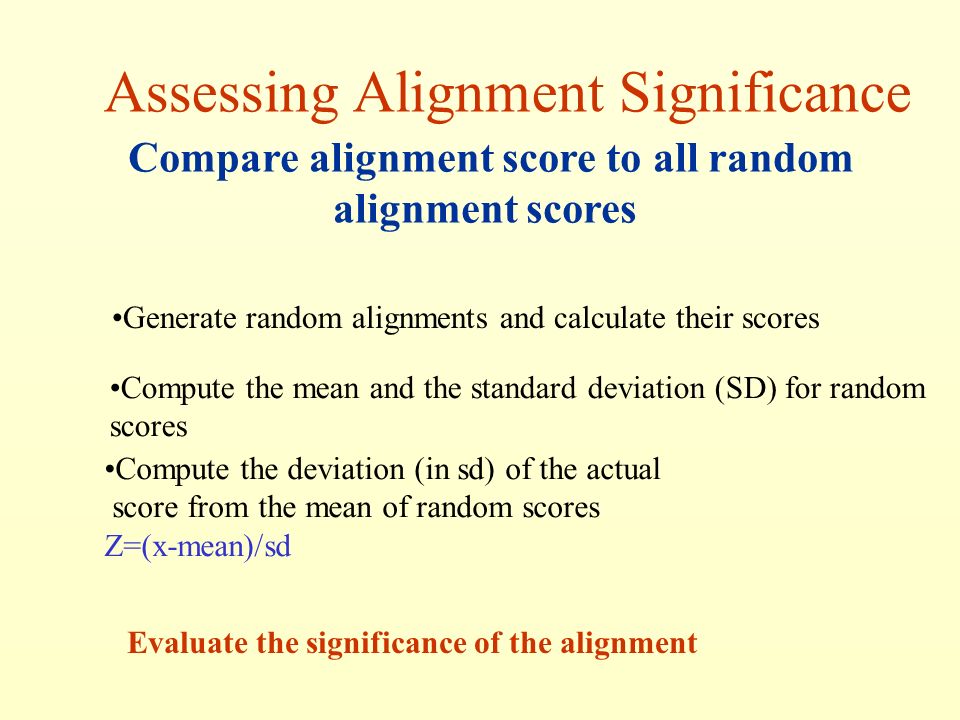 Assessing Alignment Significance

Compare alignment score to all random alignment scores

•Generate random alignments and calculate their scores

•Compute the mean and the standard deviation (SD) for random scores

•Compute the deviation (in sd) of the actual score from the mean of random scores
Z=(x-mean)/sd

Evaluate the significance of the alignment